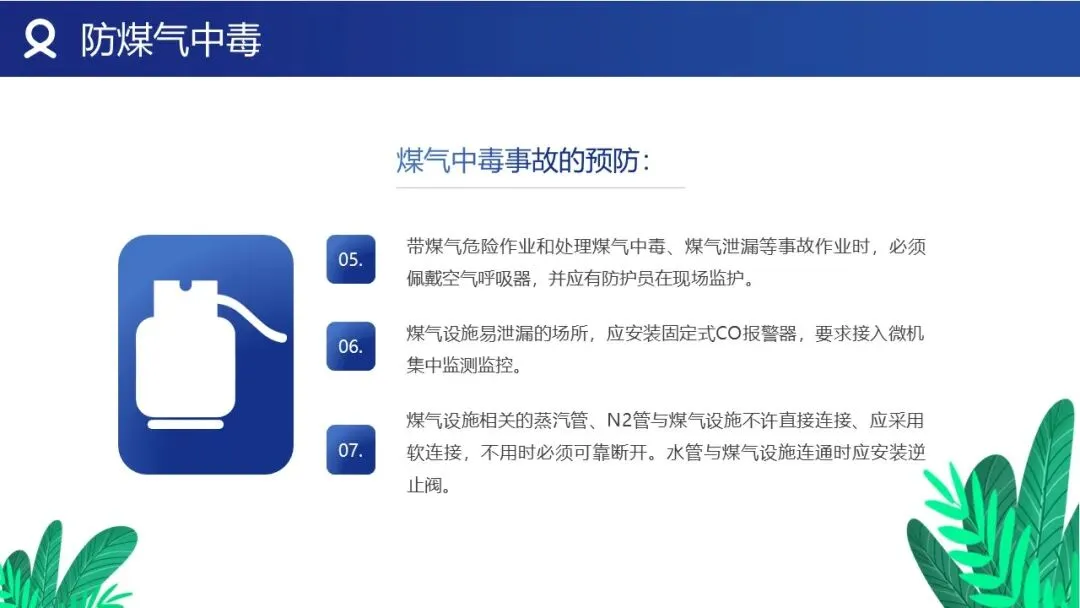 防煤气中毒

煤气中毒事故的预防：

05.

带煤气危险作业和处理煤气中毒、煤气泄漏等事故作业时，必须佩戴空气呼吸器，并应有防护员在现场监护。

06.

煤气设施易泄漏的场所，应安装固定式CO报警器，要求接入微机集中监测监控。

07.

煤气设施相关的蒸汽管、N2管与煤气设施不许直接连接、应采用软连接，不用时必须可靠断开。水管与煤气设施连通时应安装逆止阀。